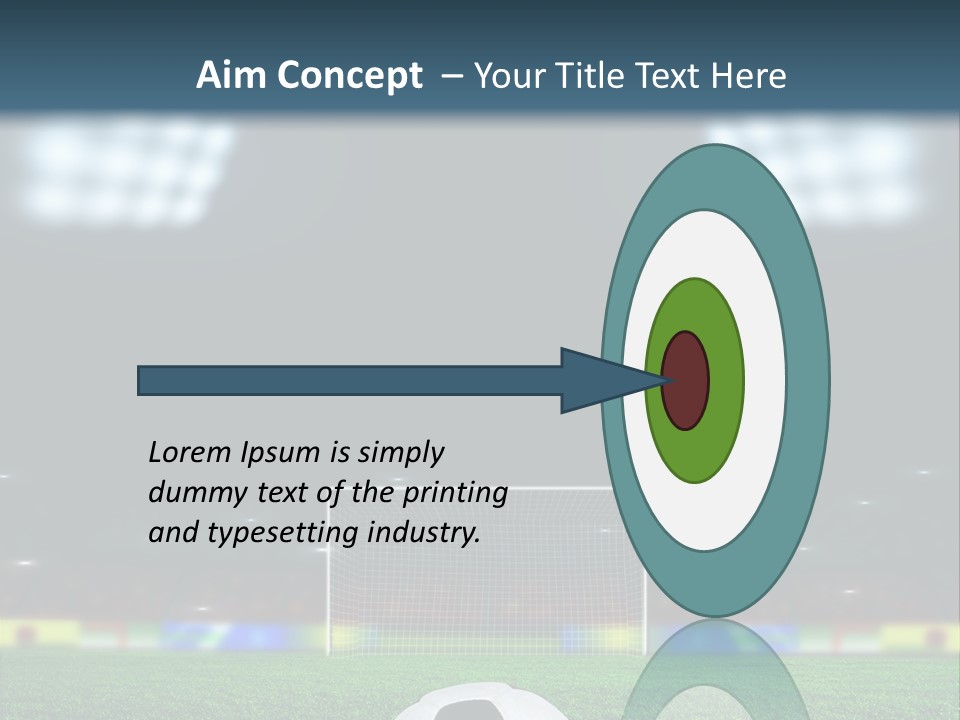 Aim Concept – Your Title Text Here

Lorem Ipsum is simply dummy text of the printing and typesetting industry.